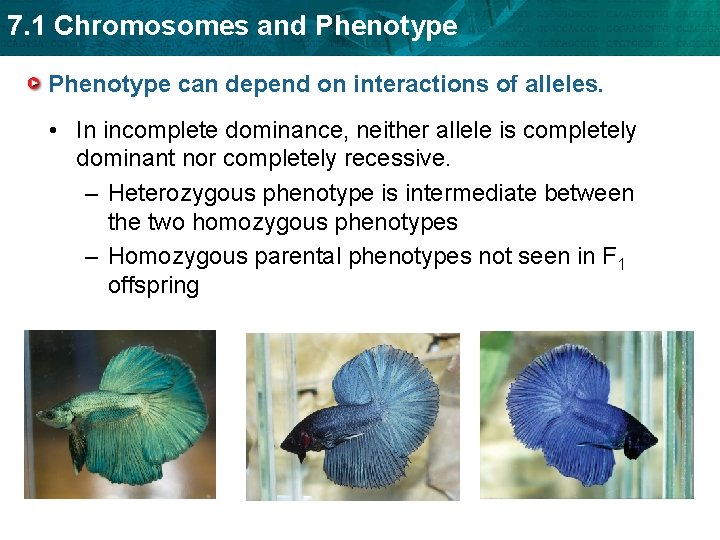 7.1 Chromosomes and Phenotype

Phenotype can depend on interactions of alleles.

• In incomplete dominance, neither allele is completely dominant nor completely recessive.

– Heterozygous phenotype is intermediate between the two homozygous phenotypes

– Homozygous parental phenotypes not seen in $F_1$ offspring